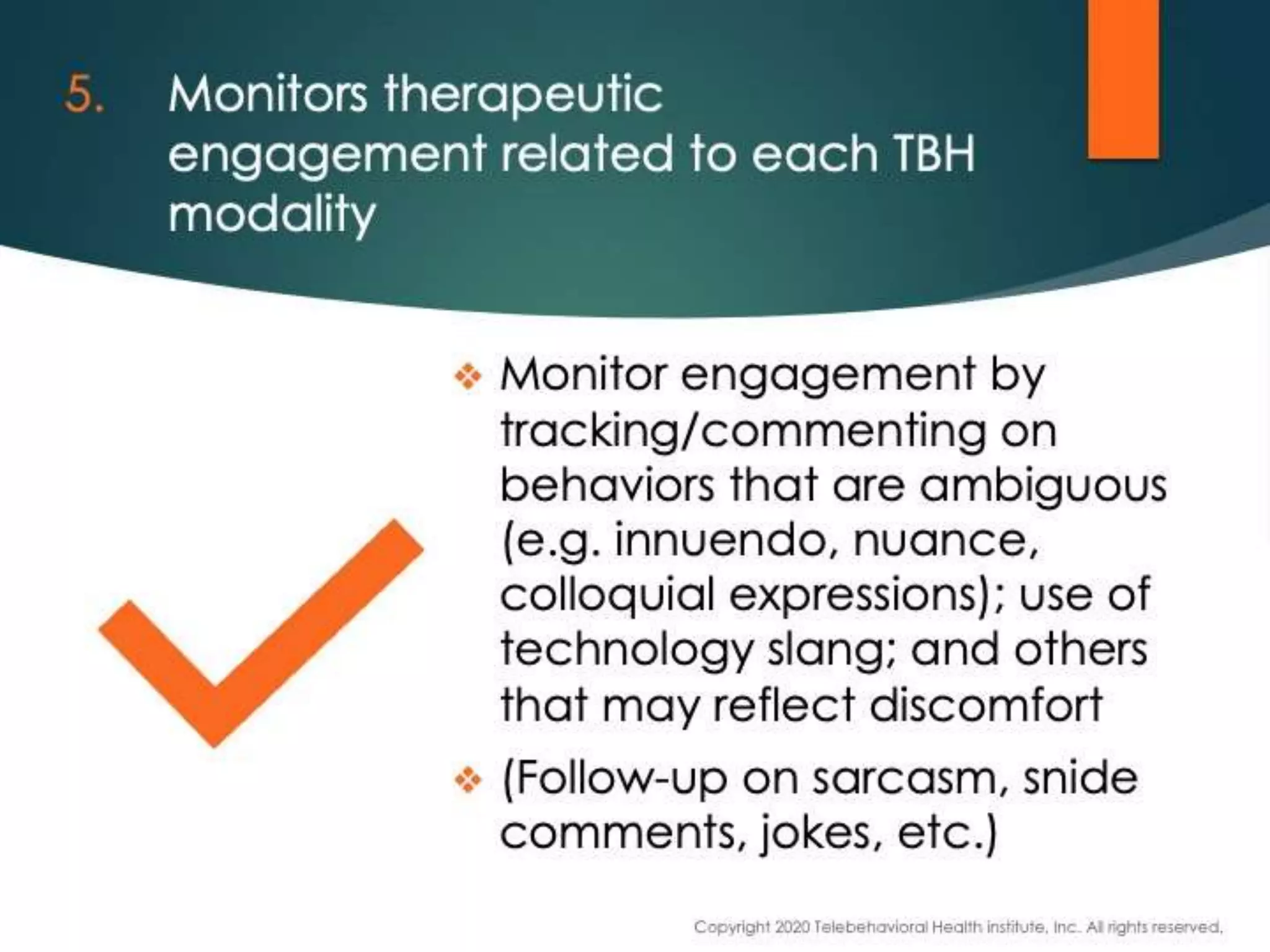 5. Monitors therapeutic engagement related to each TBH modality

❖ Monitor engagement by tracking/commenting on behaviors that are ambiguous (e.g. innuendo, nuance, colloquial expressions); use of technology slang; and others that may reflect discomfort

❖ (Follow-up on sarcasm, snide comments, jokes, etc.)

Copyright 2020 Telebehavioral Health Institute, Inc. All rights reserved.